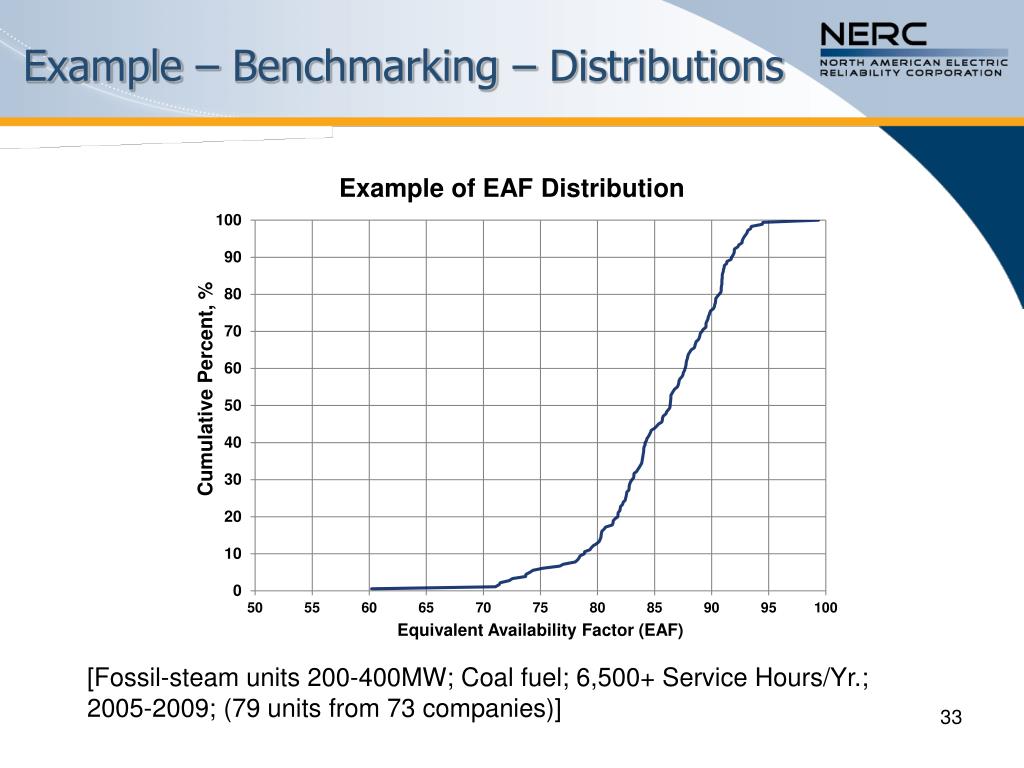 Example – Benchmarking – Distributions

NERC
NORTH AMERICAN ELECTRIC RELIABILITY CORPORATION

Example of EAF Distribution

Cumulative Percent, %

100
90
80
70
60
50
40
30
20
10
0

50 55 60 65 70 75 80 85 90 95 100

Equivalent Availability Factor (EAF)

[Fossil-steam units 200-400MW; Coal fuel; 6,500+ Service Hours/Yr.; 2005-2009; (79 units from 73 companies)]

33